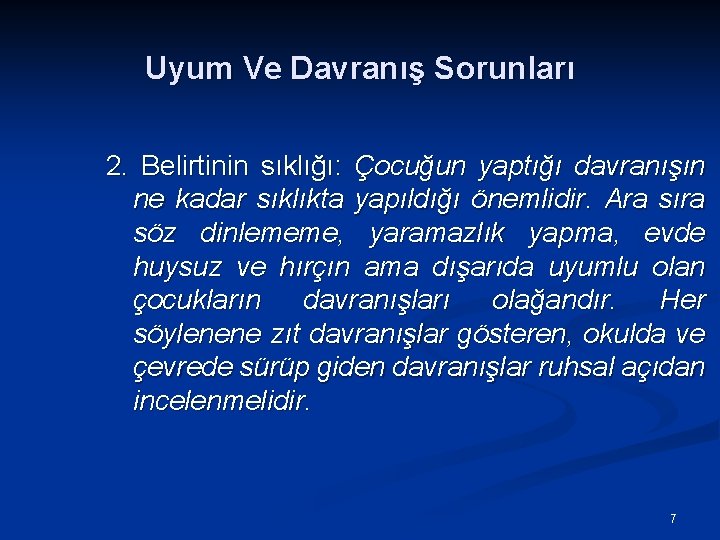 Uyum Ve Davranış Sorunları

2. Belirtinin sıklığı: Çocuğun yaptığı davranışın ne kadar sıklıkta yapıldığı önemlidir. Ara sıra söz dinlememe, yaramazlık yapma, evde huysuz ve hırçın ama dışarıda uyumlu olan çocukların davranışları olağandır. Her söylenene zıt davranışlar gösteren, okulda ve çevrede sürüp giden davranışlar ruhsal açıdan incelenmelidir.

7